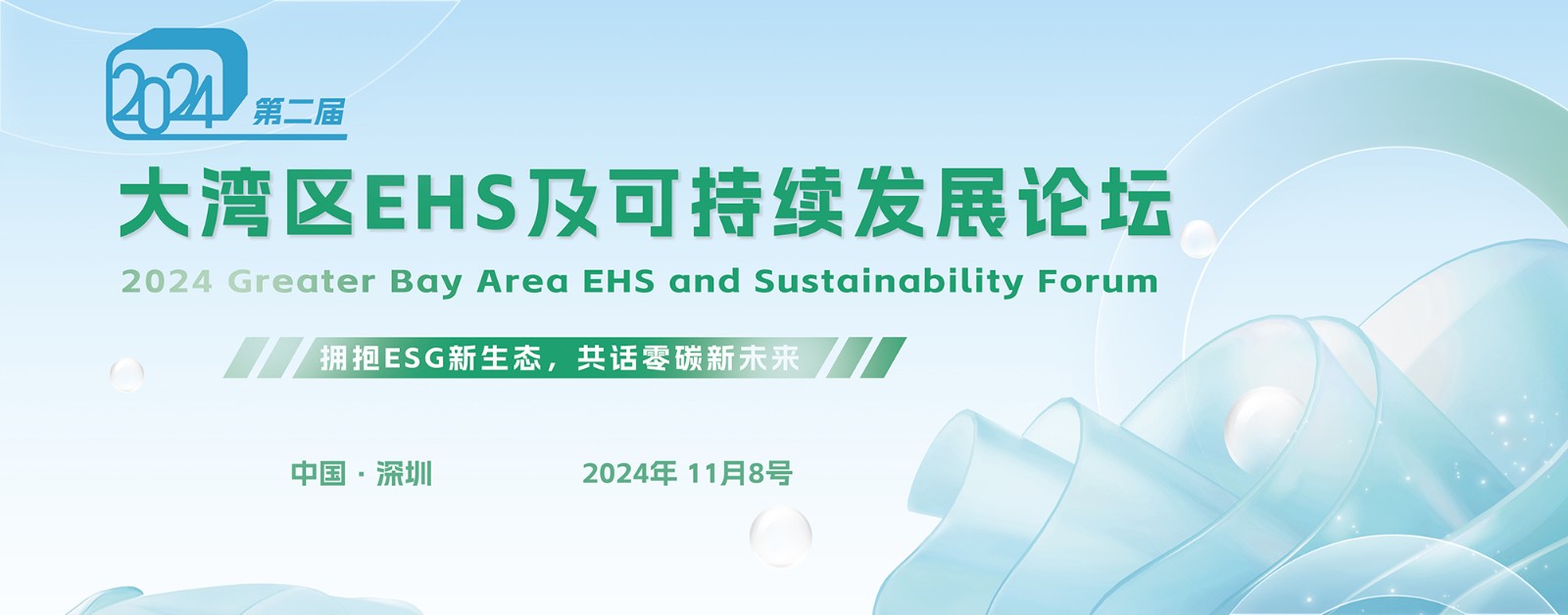 2024 第二届

大湾区EHS及可持续发展论坛

2024 Greater Bay Area EHS and Sustainability Forum

拥抱ESG新生态，共话零碳新未来

中国 · 深圳 2024年 11月8号